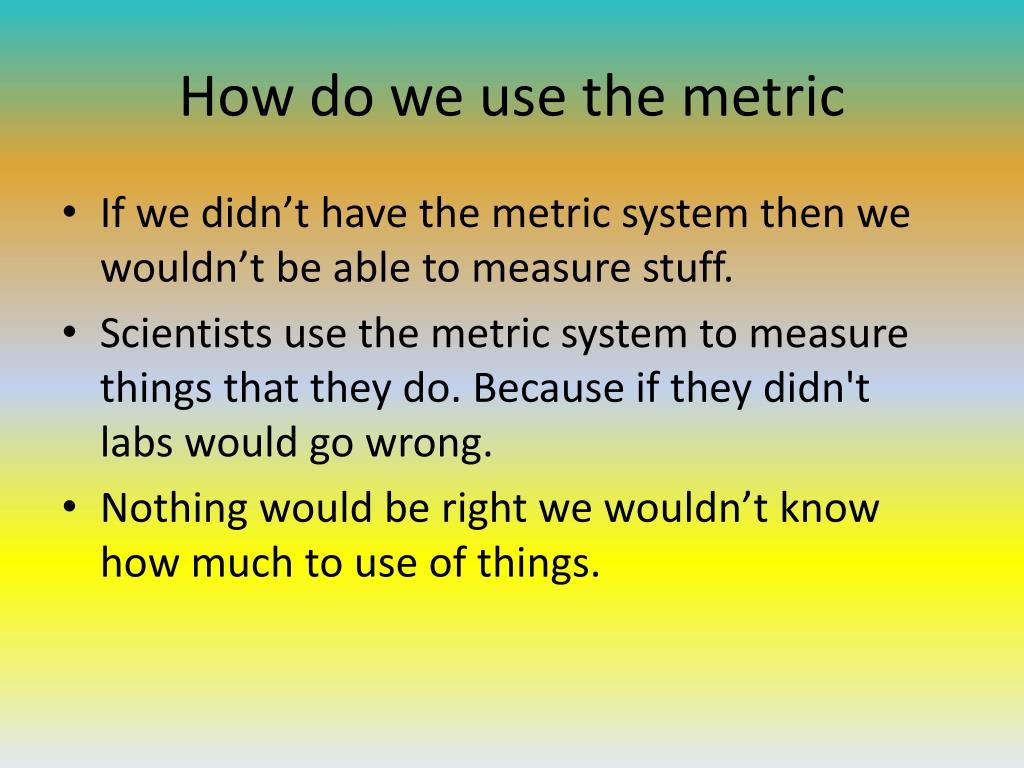 How do we use the metric

• If we didn’t have the metric system then we wouldn’t be able to measure stuff.
• Scientists use the metric system to measure things that they do. Because if they didn't labs would go wrong.
• Nothing would be right we wouldn’t know how much to use of things.